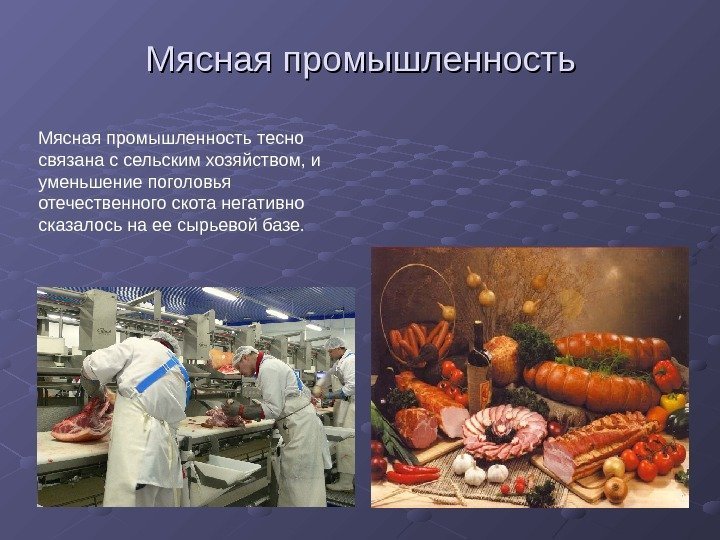 Мясная промышленность

Мясная промышленность тесно связана с сельским хозяйством, и уменьшение поголовья отечественного скота негативно сказалось на ее сырьевой базе.